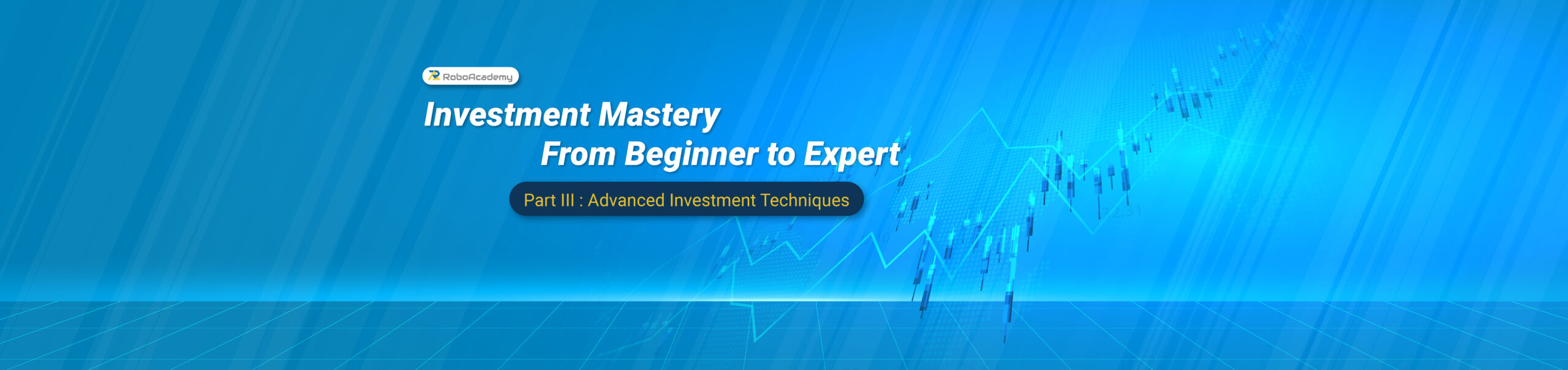 RoboAcademy

Investment Mastery
From Beginner to Expert

Part III : Advanced Investment Techniques